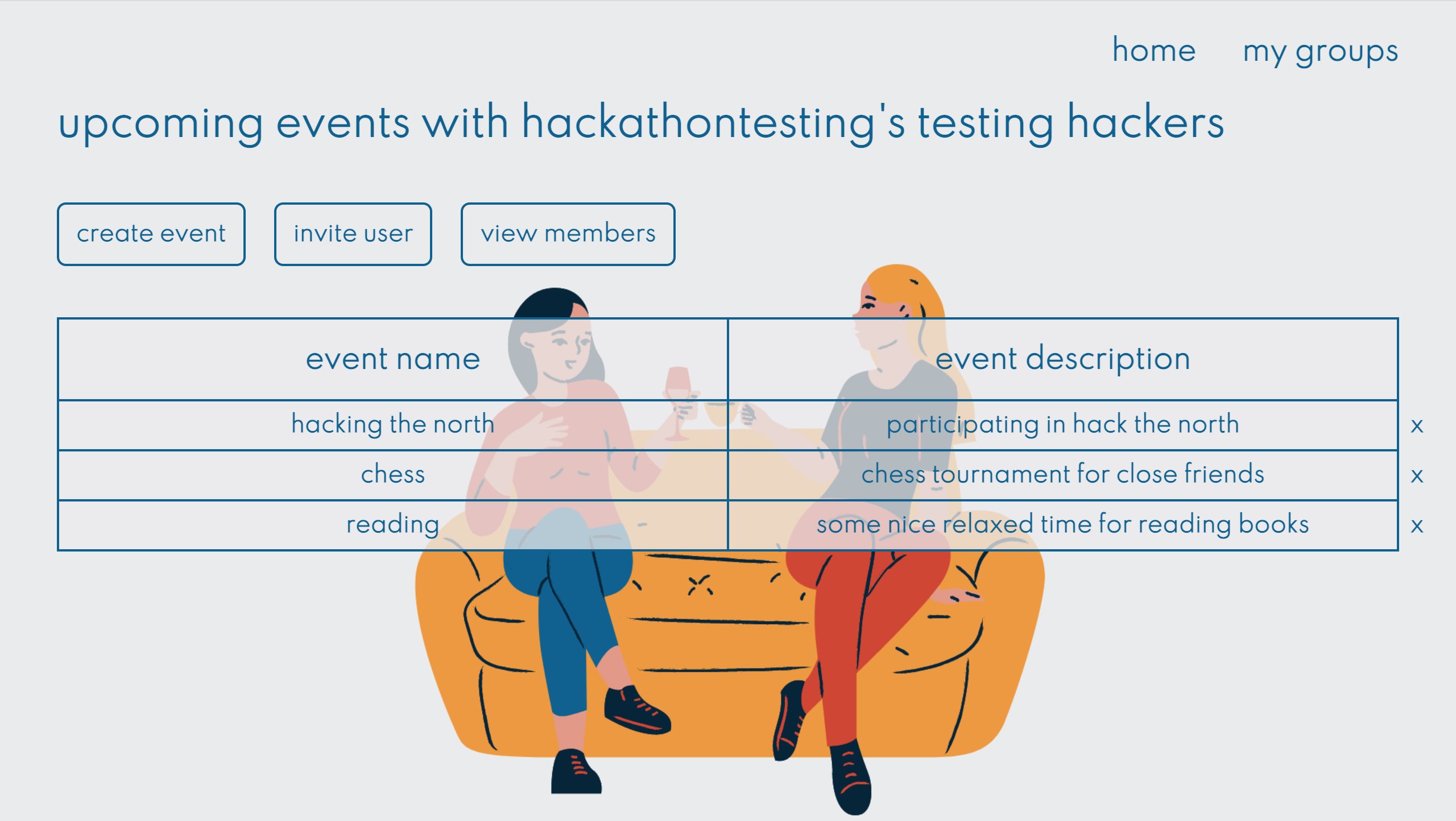 home my groups

upcoming events with hackathontesting's testing hackers

create event invite user view members

| event name | event description | |
|---|---|---|
| hacking the north | participating in hack the north | x |
| chess | chess tournament for close friends | x |
| reading | some nice relaxed time for reading books | x |